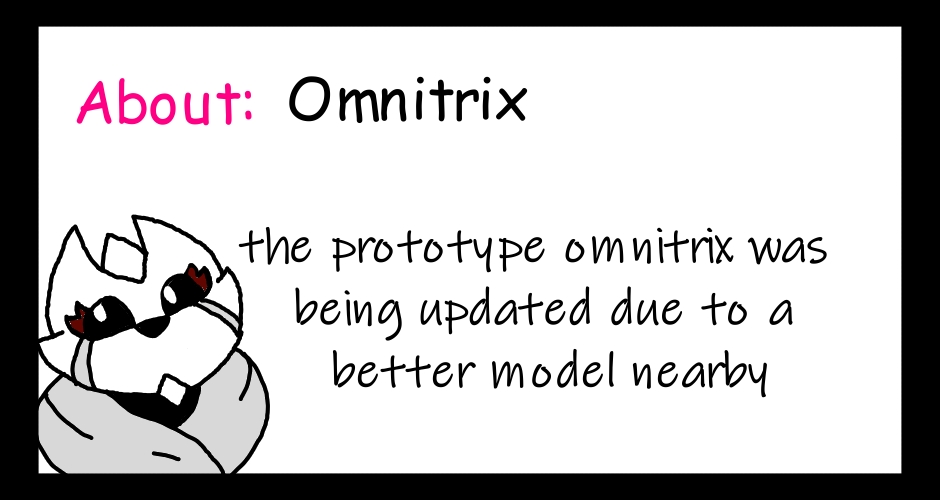 About: Omnitrix

the prototype omnitrix was being updated due to a better model nearby